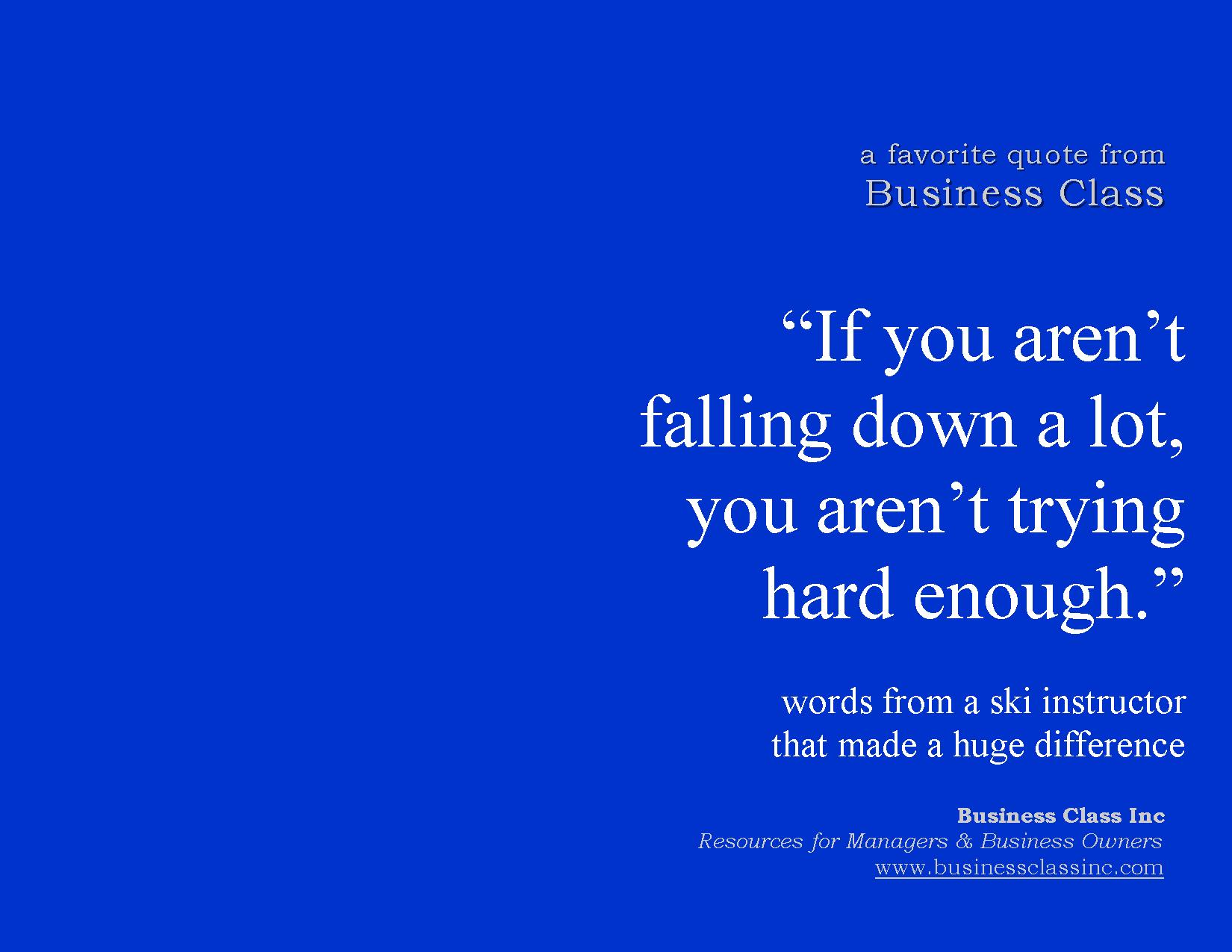 a favorite quote from
Business Class

“If you aren’t falling down a lot, you aren’t trying hard enough.”

words from a ski instructor that made a huge difference

Business Class Inc
Resources for Managers & Business Owners
www.businessclassinc.com